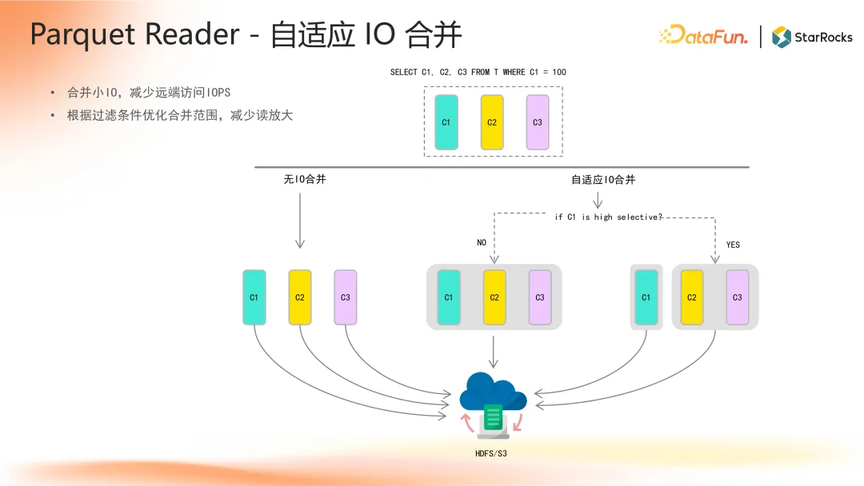 Parquet Reader - 自适应 IO 合并

DataFun. | StarRocks

• 合并小IO，减少远端访问IOPS
• 根据过滤条件优化合并范围，减少读放大

SELECT C1, C2, C3 FROM T WHERE C1 = 100

C1 C2 C3

无IO合并

自适应IO合并

if C1 is high selective?

NO

YES

C1 C2 C3

C1 C2 C3

C1 C2 C3

HDFS/S3